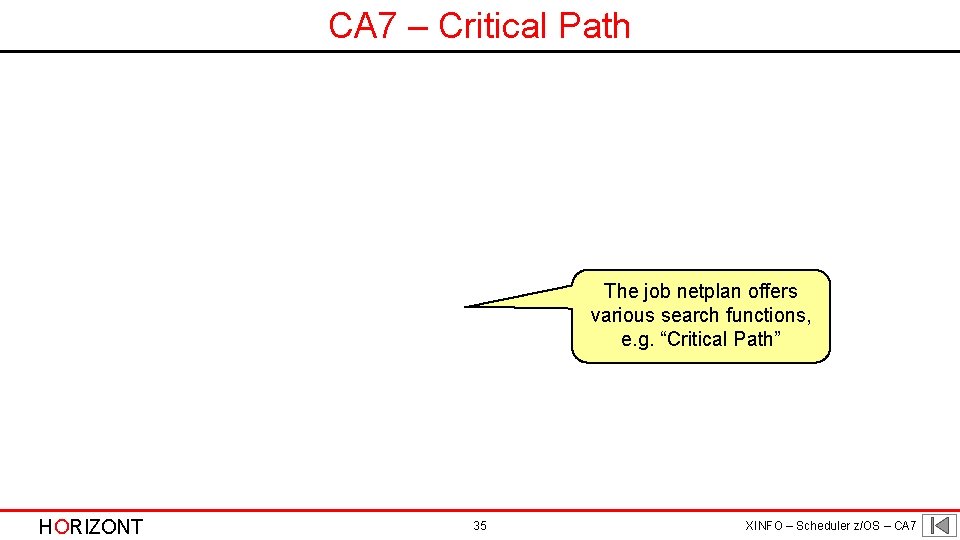 CA7 – Critical Path

The job netplan offers various search functions, e.g. “Critical Path”

HORIZONT

35

XINFO – Scheduler z/OS – CA7